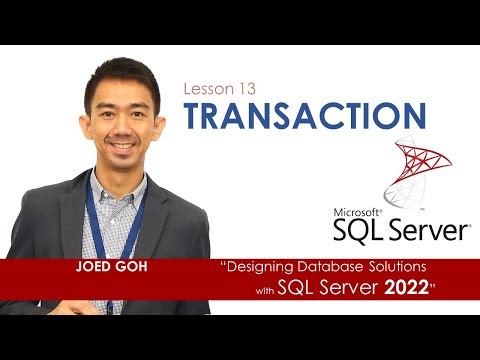 Lesson 13
TRANSACTION

Microsoft®
SQL Server®

JOED GOH

"Designing Database Solutions with SQL Server 2022"